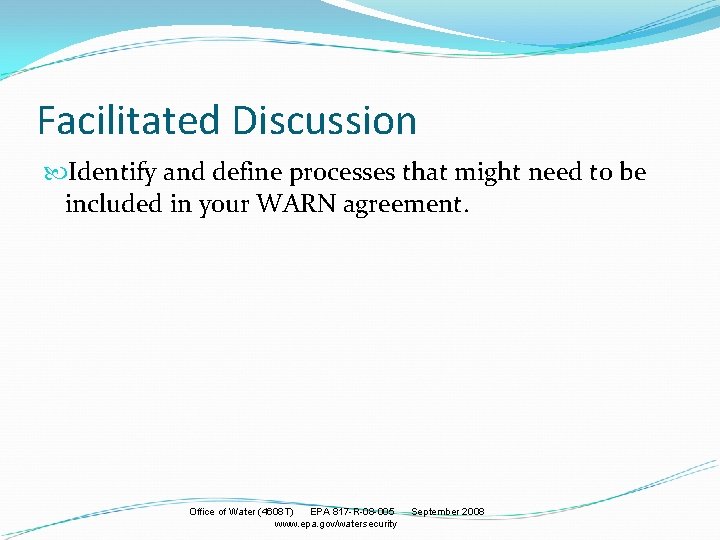 Facilitated Discussion

Identify and define processes that might need to be included in your WARN agreement.

Office of Water (4608T) EPA 817-R-08-005 September 2008
www.epa.gov/watersecurity